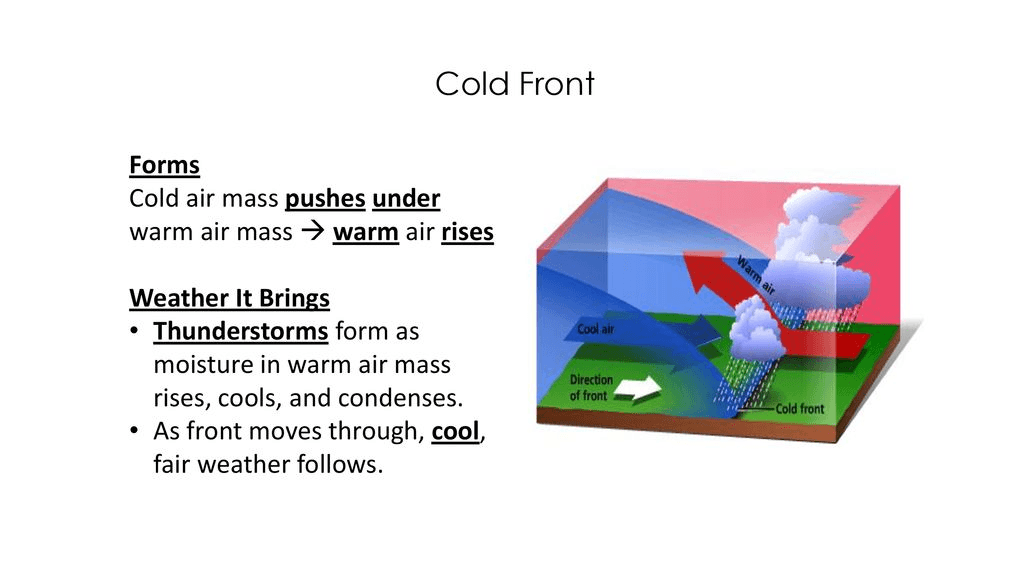 Cold Front

Forms
Cold air mass pushes under warm air mass → warm air rises

Weather It Brings
• Thunderstorms form as moisture in warm air mass rises, cools, and condenses.
• As front moves through, cool, fair weather follows.

Warm air
Cool air
Direction of front
Cold front